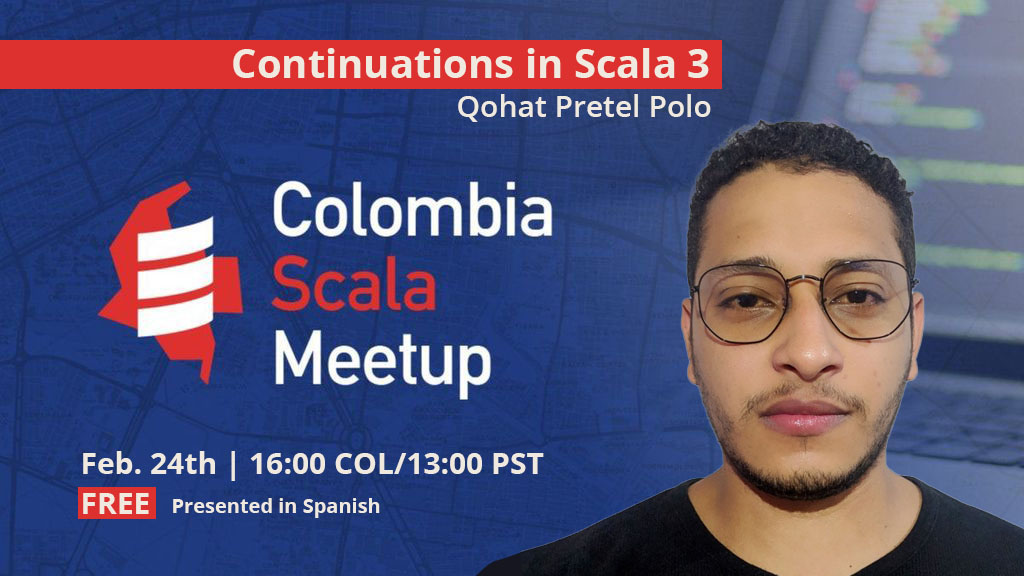 Continuations in Scala 3
Qohat Pretel Polo

Colombia
Scala
Meetup

Feb. 24th | 16:00 COL/13:00 PST
FREE Presented in Spanish